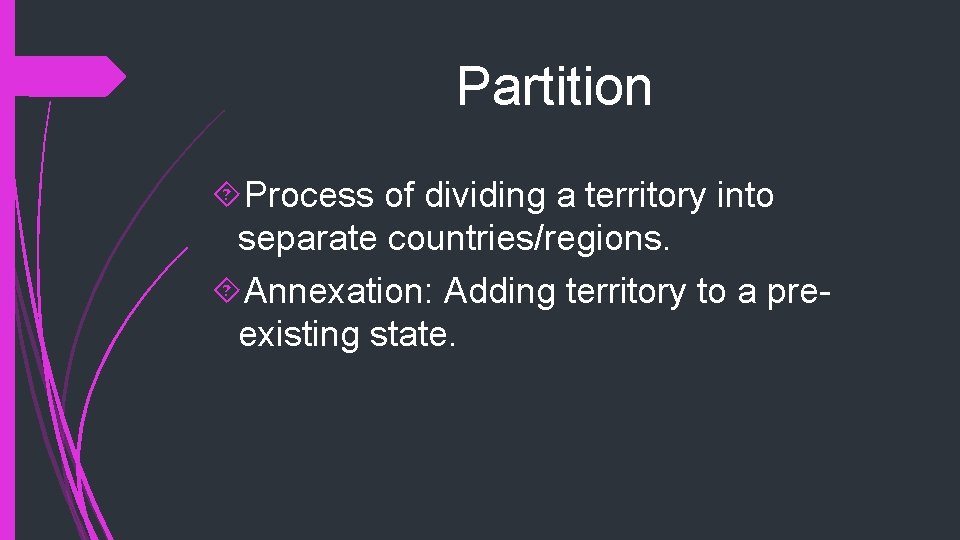 Partition

Process of dividing a territory into separate countries/regions.

Annexation: Adding territory to a pre-existing state.